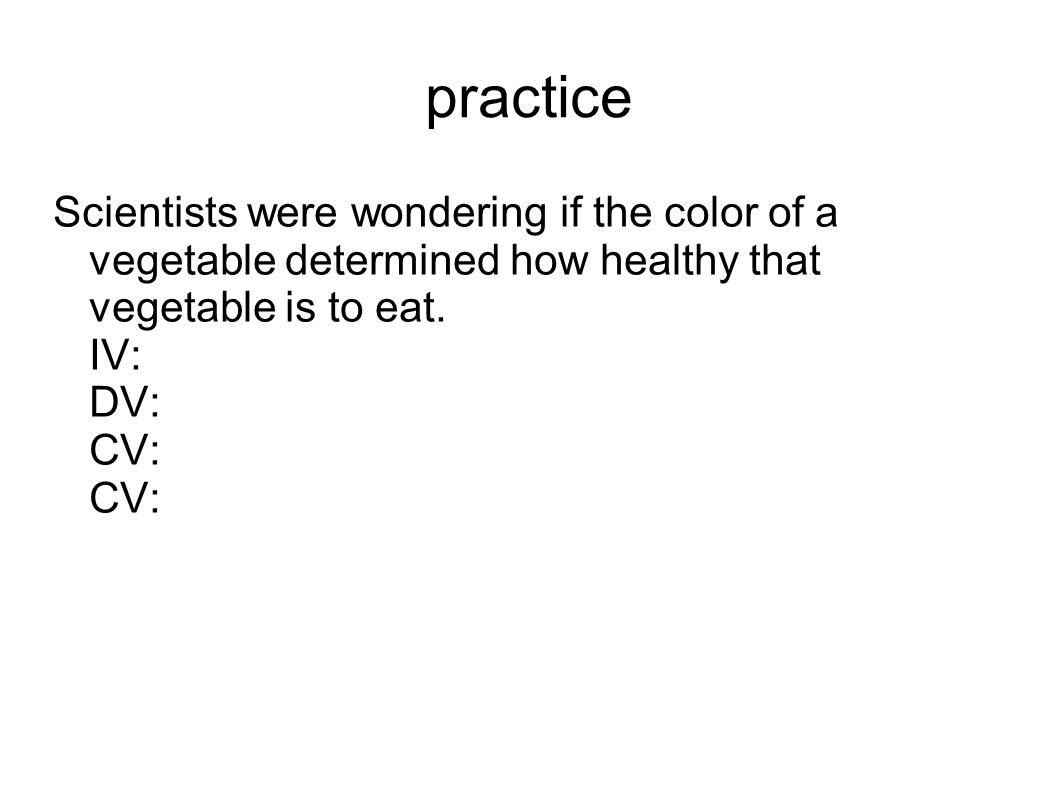 practice

Scientists were wondering if the color of a vegetable determined how healthy that vegetable is to eat.
IV:
DV:
CV:
CV: